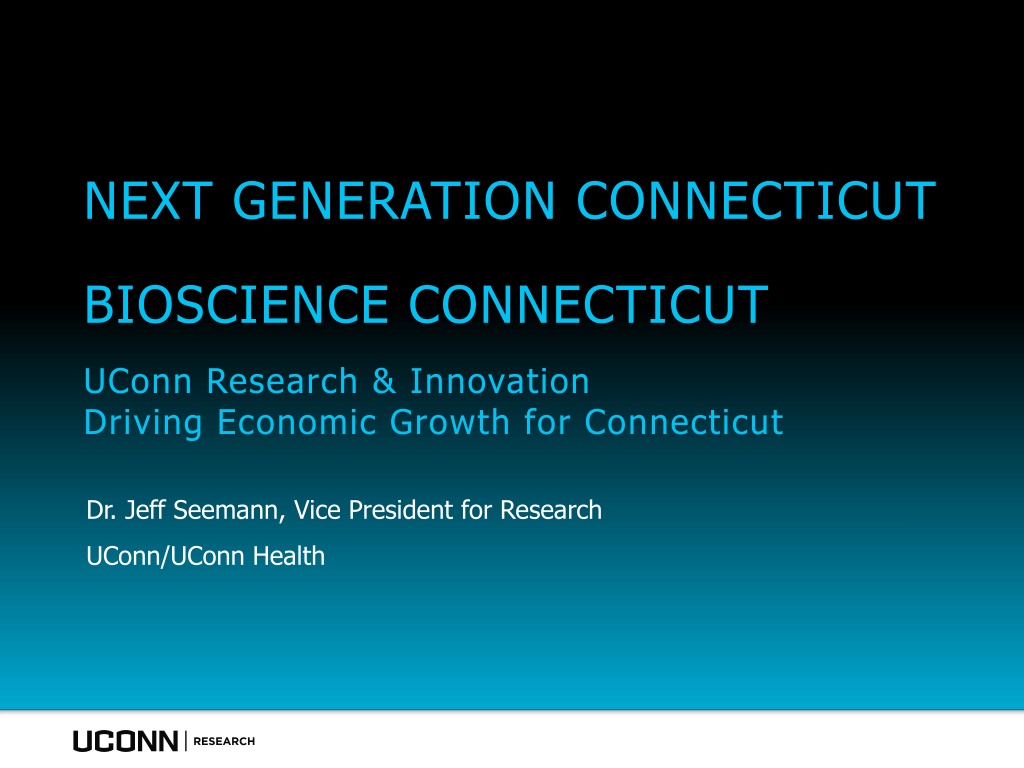 NEXT GENERATION CONNECTICUT

BIOSCIENCE CONNECTICUT

UConn Research & Innovation
Driving Economic Growth for Connecticut

Dr. Jeff Seemann, Vice President for Research

UConn/UConn Health

UCONN | RESEARCH